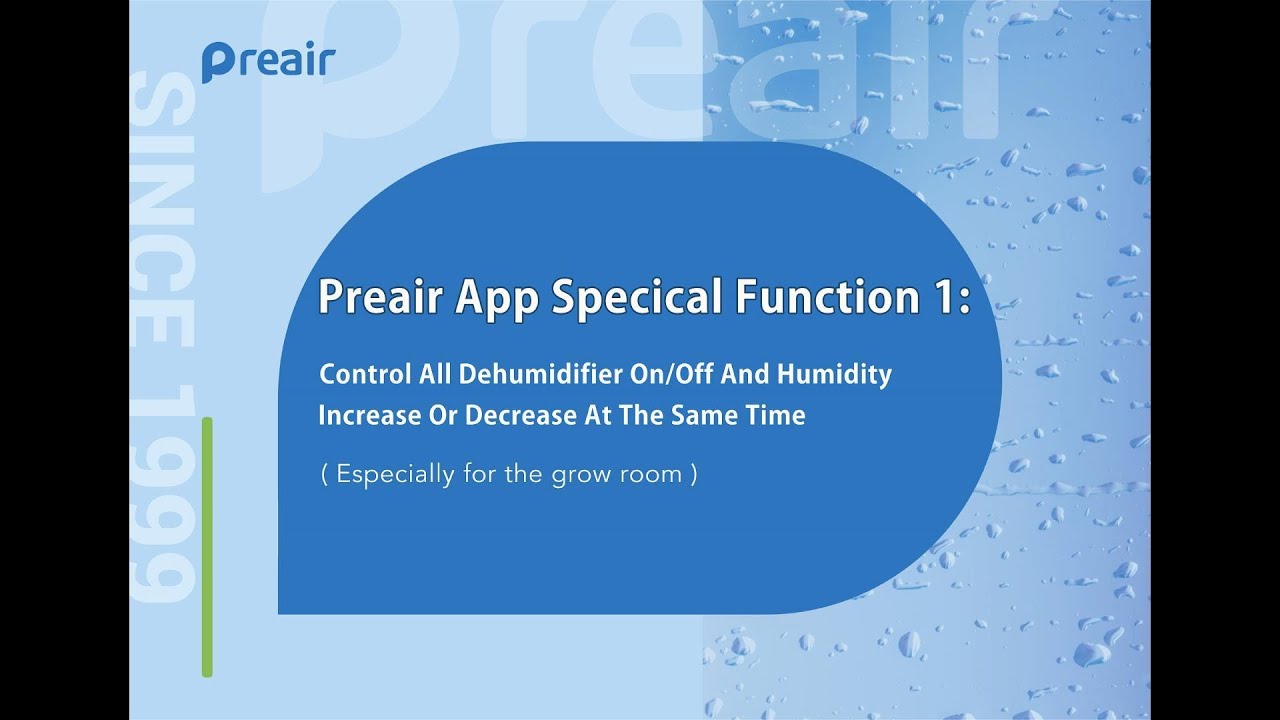 Preair

Preair

SINCE 1999

Preair App Specical Function 1:

Control All Dehumidifier On/Off And Humidity Increase Or Decrease At The Same Time

( Especially for the grow room )